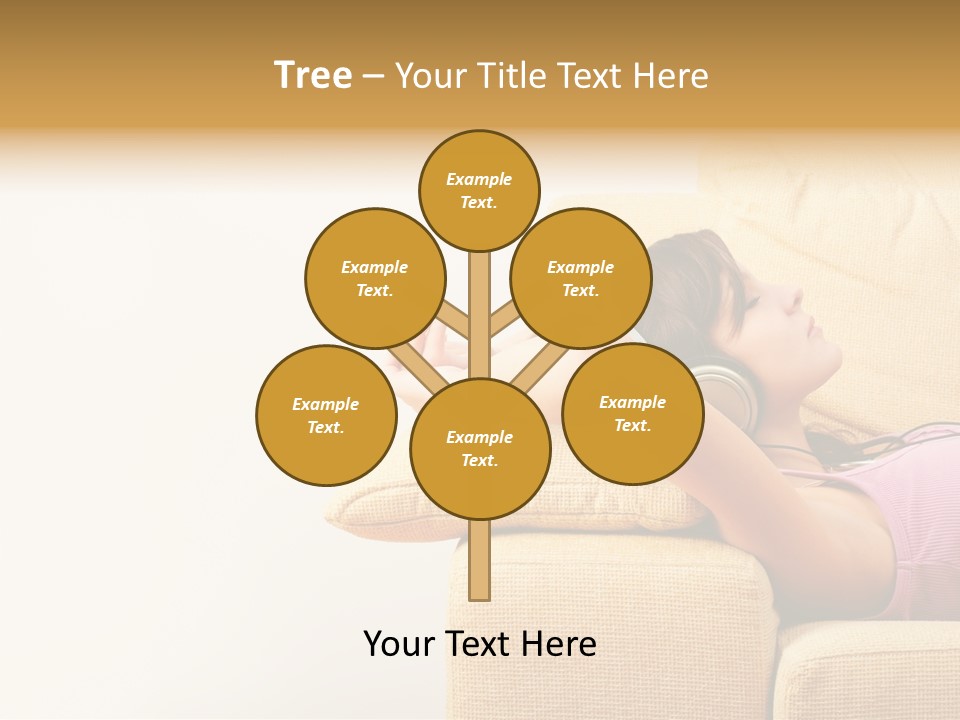 Tree – Your Title Text Here

Example Text.

Example Text.

Example Text.

Example Text.

Example Text.

Example Text.

Your Text Here